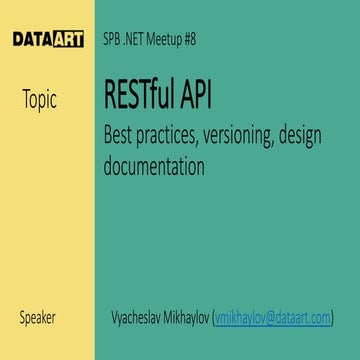 DATAART

SPB .NET Meetup #8

Topic

RESTful API

Best practices, versioning, design documentation

Speaker

Vyacheslav Mikhaylov (vmikhaylov@dataart.com)